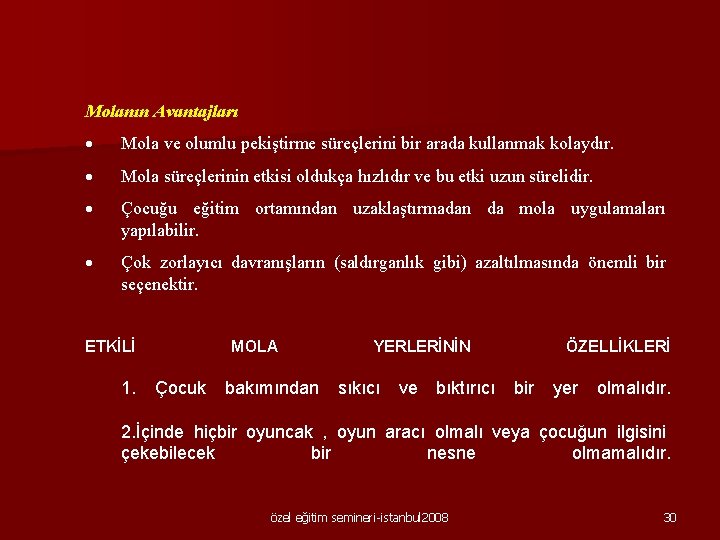 Molanın Avantajları

• Mola ve olumlu pekiştirme süreçlerini bir arada kullanmak kolaydır.

• Mola süreçlerinin etkisi oldukça hızlıdır ve bu etki uzun sürelidir.

• Çocuğu eğitim ortamından uzaklaştırmadan da mola uygulamaları yapılabilir.

• Çok zorlayıcı davranışların (saldırganlık gibi) azaltılmasında önemli bir seçenektir.

ETKİLİ MOLA YERLERİNİN ÖZELLİKLERİ

1. Çocuk bakımından sıkıcı ve bıktırıcı bir yer olmalıdır.

2.İçinde hiçbir oyuncak , oyun aracı olmalı veya çocuğun ilgisini çekebilecek bir nesne olmamalıdır.

özel eğitim semineri-istanbul2008

30